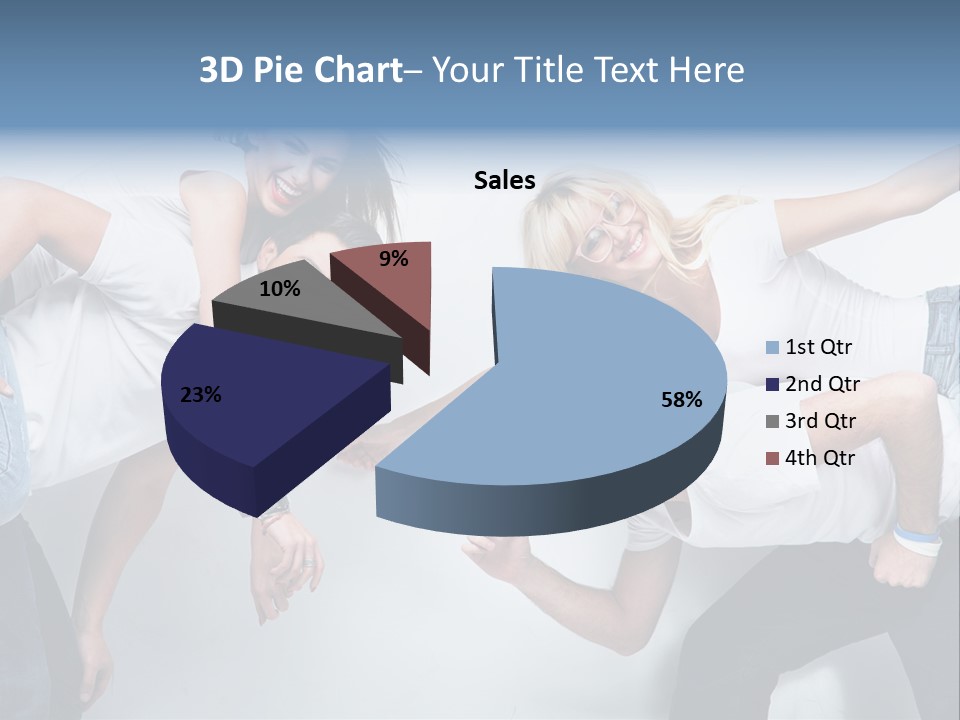 3D Pie Chart– Your Title Text Here

Sales

9%

10%

23%

58%

1st Qtr
2nd Qtr
3rd Qtr
4th Qtr